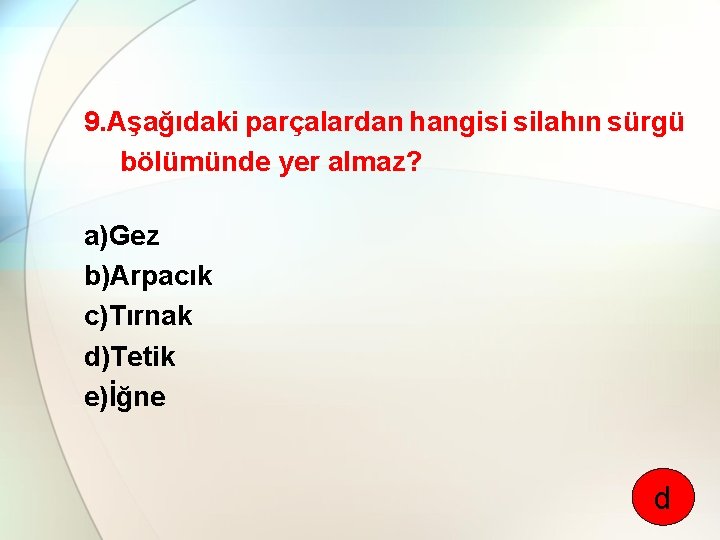 9.Aşağıdaki parçalardan hangisi silahın sürgü bölümünde yer almaz?

a)Gez
b)Arpacık
c)Tırnak
d)Tetik
e)İğne

d